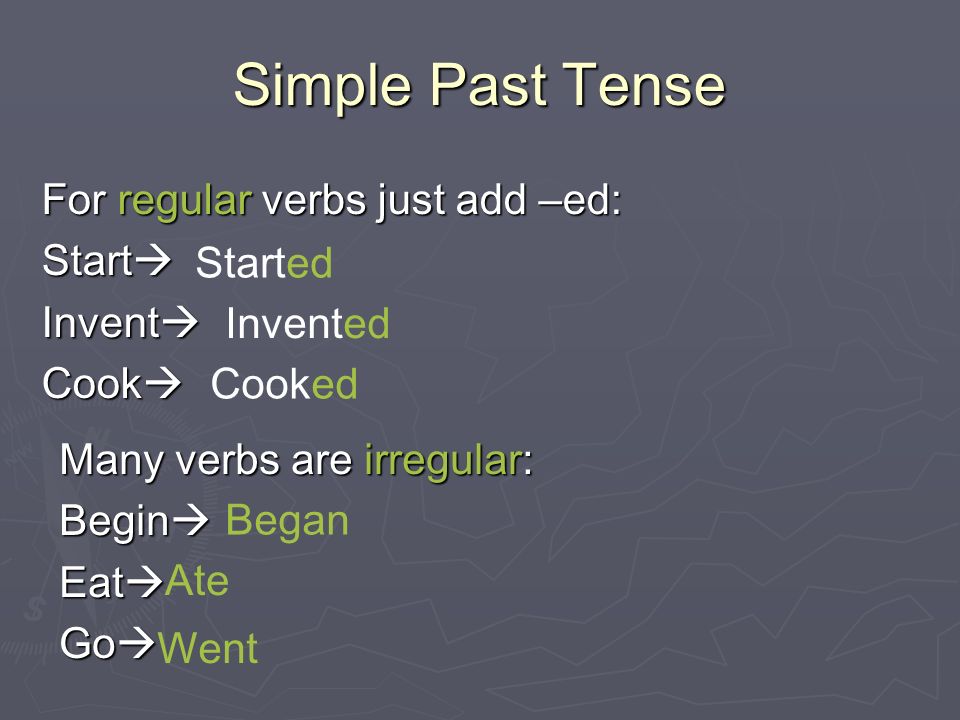 Simple Past Tense

For regular verbs just add –ed:

Start→ Started

Invent→ Invented

Cook→ Cooked

Many verbs are irregular:

Begin→ Began

Eat→Ate

Go→Went